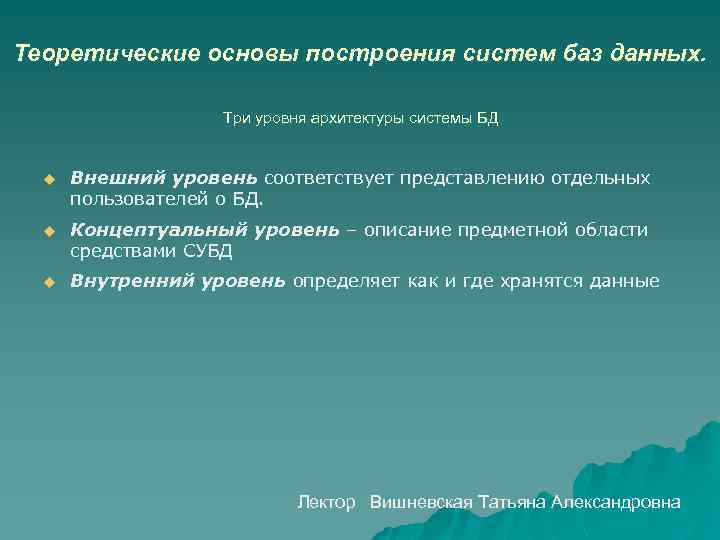 Теоретические основы построения систем баз данных.

Три уровня архитектуры системы БД

Внешний уровень соответствует представлению отдельных пользователей о БД.

Концептуальный уровень – описание предметной области средствами СУБД

Внутренний уровень определяет как и где хранятся данные

Лектор Вишневская Татьяна Александровна